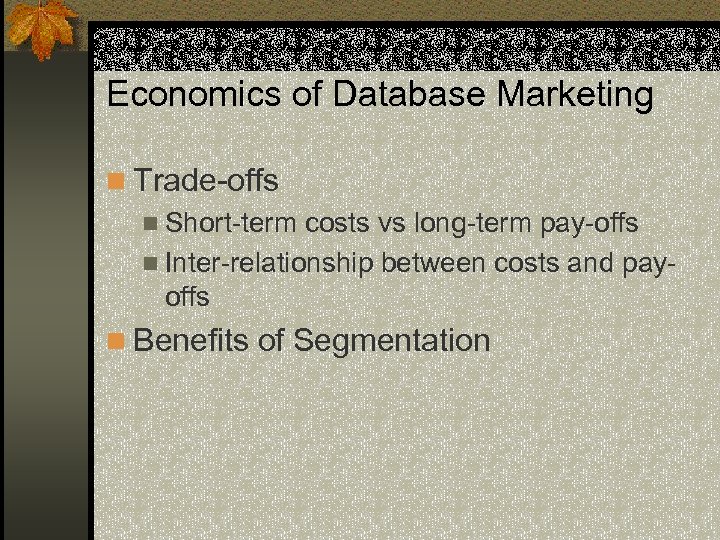 Economics of Database Marketing

Trade-offs

Short-term costs vs long-term pay-offs

Inter-relationship between costs and pay-offs

Benefits of Segmentation